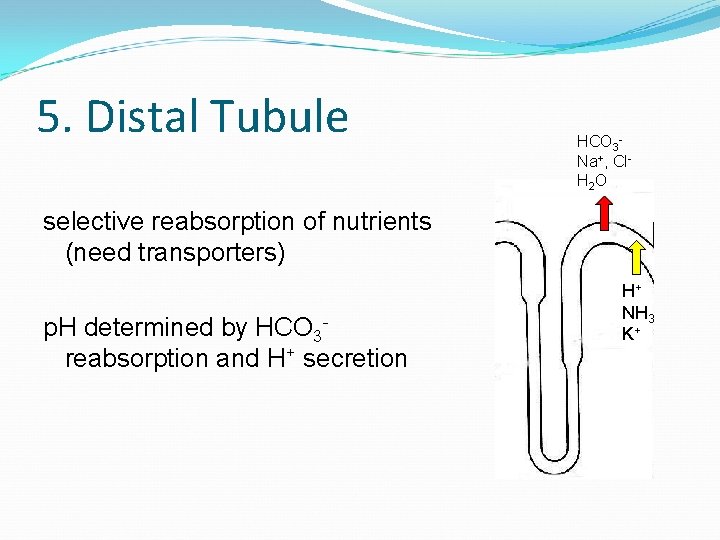 5. Distal Tubule

selective reabsorption of nutrients (need transporters)

pH determined by $HCO_3^-$ reabsorption and $H^+$ secretion

$HCO_3^-$
$Na^+$, $Cl^-$
$H_2O$

$H^+$
$NH_3$
$K^+$